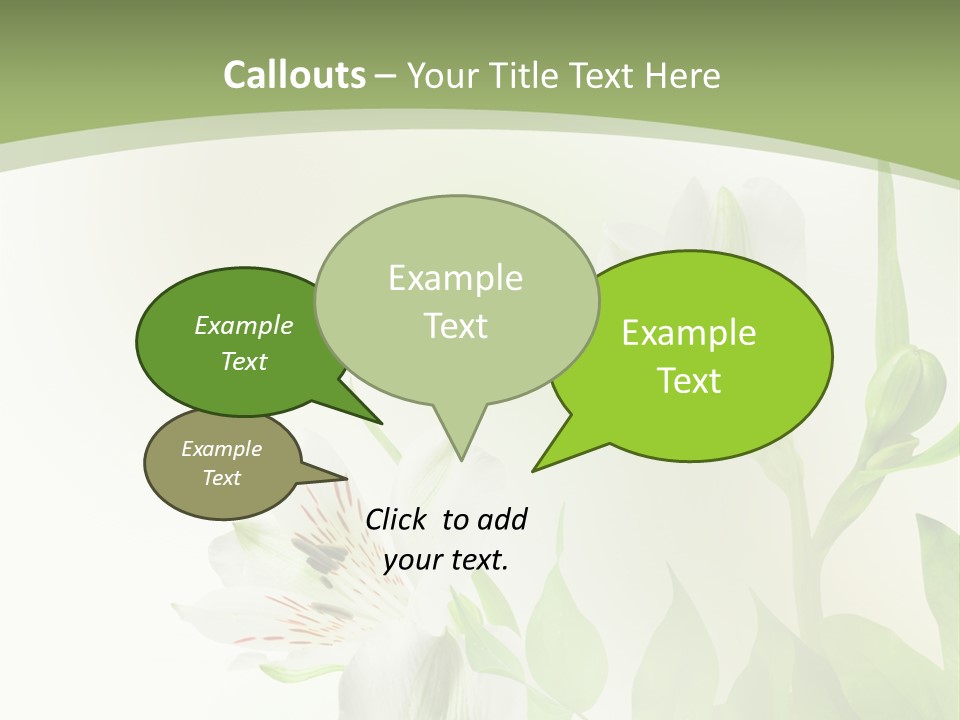 Callouts – Your Title Text Here

Example Text

Example Text

Example Text

Example Text

Click to add your text.